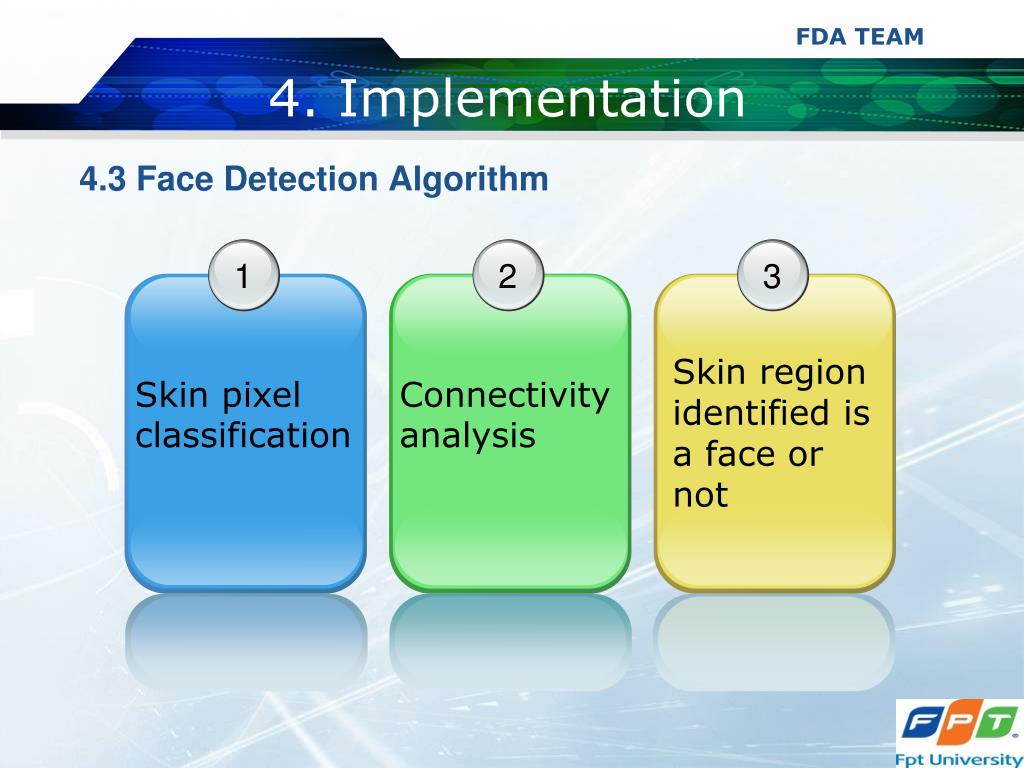 FDA TEAM

4. Implementation

4.3 Face Detection Algorithm

1

Skin pixel classification

2

Connectivity analysis

3

Skin region identified is a face or not

FPT

Fpt University